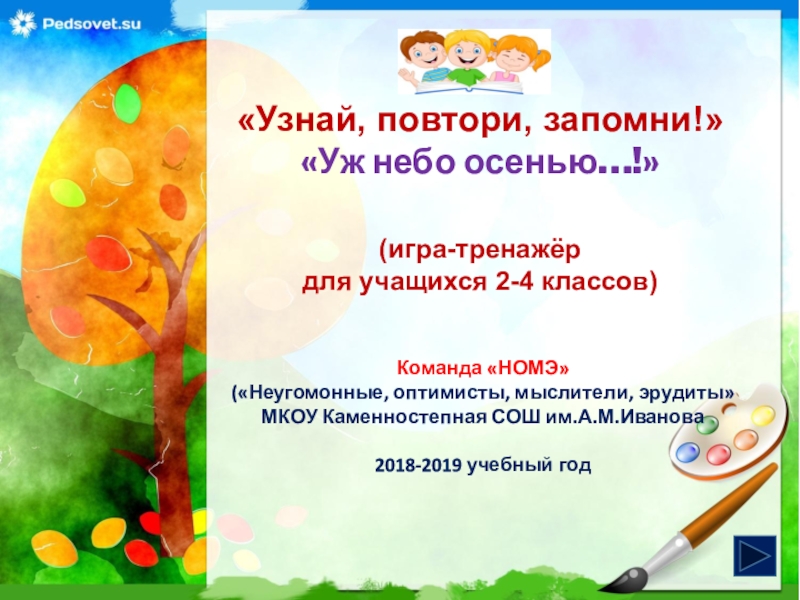 Pedsovet.su

«Узнай, повтори, запомни!»
«Уж небо осенью…!»

(игра-тренажёр
для учащихся 2-4 классов)

Команда «НОМЭ»
(«Неугомонные, оптимисты, мыслители, эрудиты»
МКОУ Каменностепная СОШ им.А.М.Иванова

2018-2019 учебный год